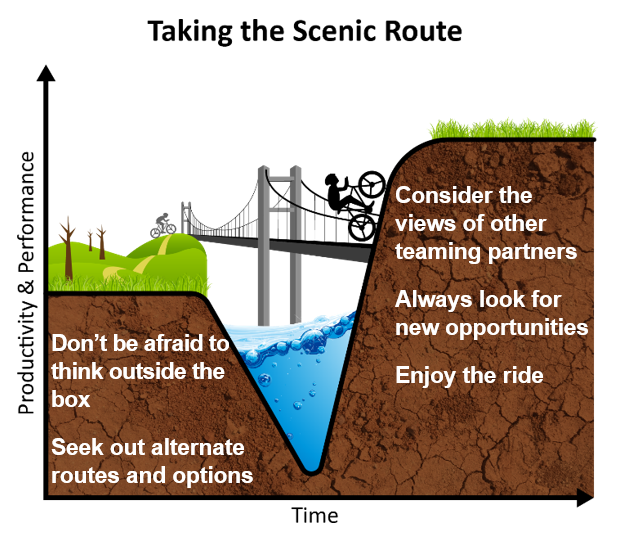 Taking the Scenic Route

Productivity & Performance

Don't be afraid to think outside the box

Seek out alternate routes and options

Consider the views of other teaming partners

Always look for new opportunities

Enjoy the ride

Time